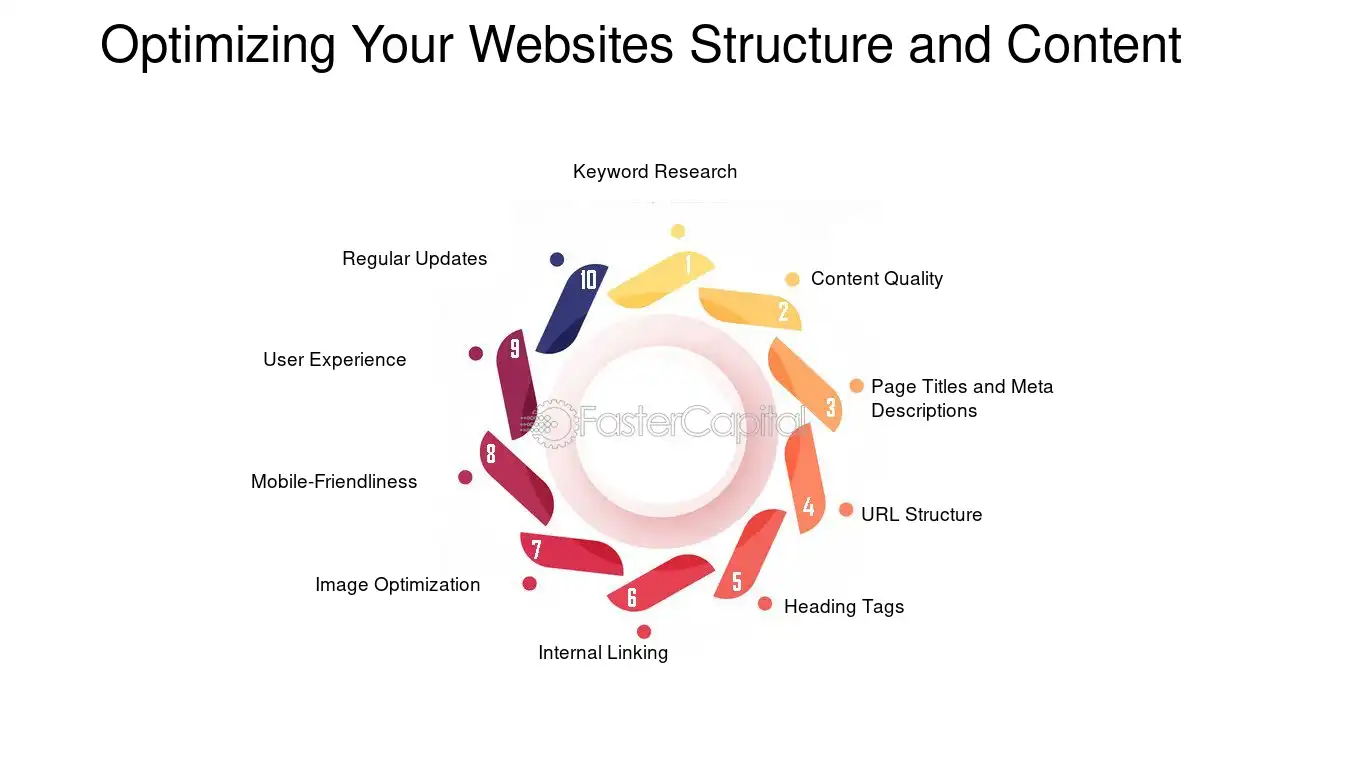 Optimizing Your Websites Structure and Content

Keyword Research

1

Content Quality

2

Page Titles and Meta Descriptions

3

URL Structure

4

Heading Tags

5

Internal Linking

6

Image Optimization

7

Mobile-Friendliness

8

User Experience

9

Regular Updates

10

FasterCapital